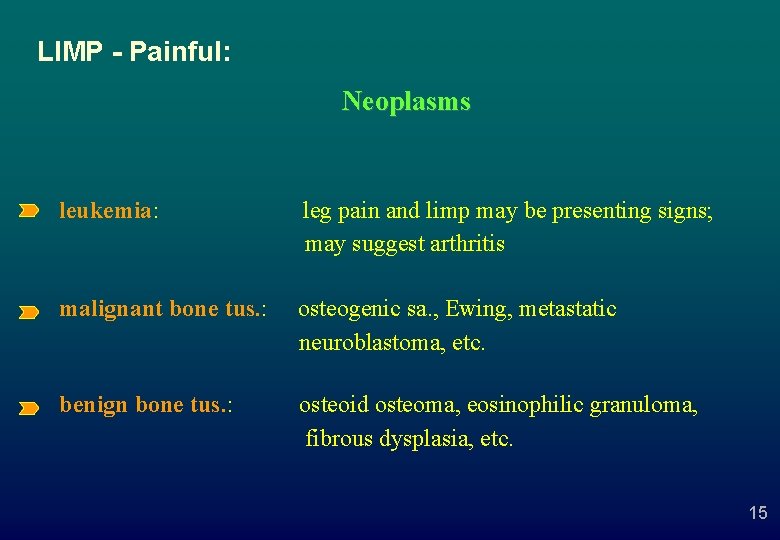 LIMP - Painful:

Neoplasms

leukemia: leg pain and limp may be presenting signs; may suggest arthritis

malignant bone tus.: osteogenic sa., Ewing, metastatic neuroblastoma, etc.

benign bone tus.: osteoid osteoma, eosinophilic granuloma, fibrous dysplasia, etc.

15